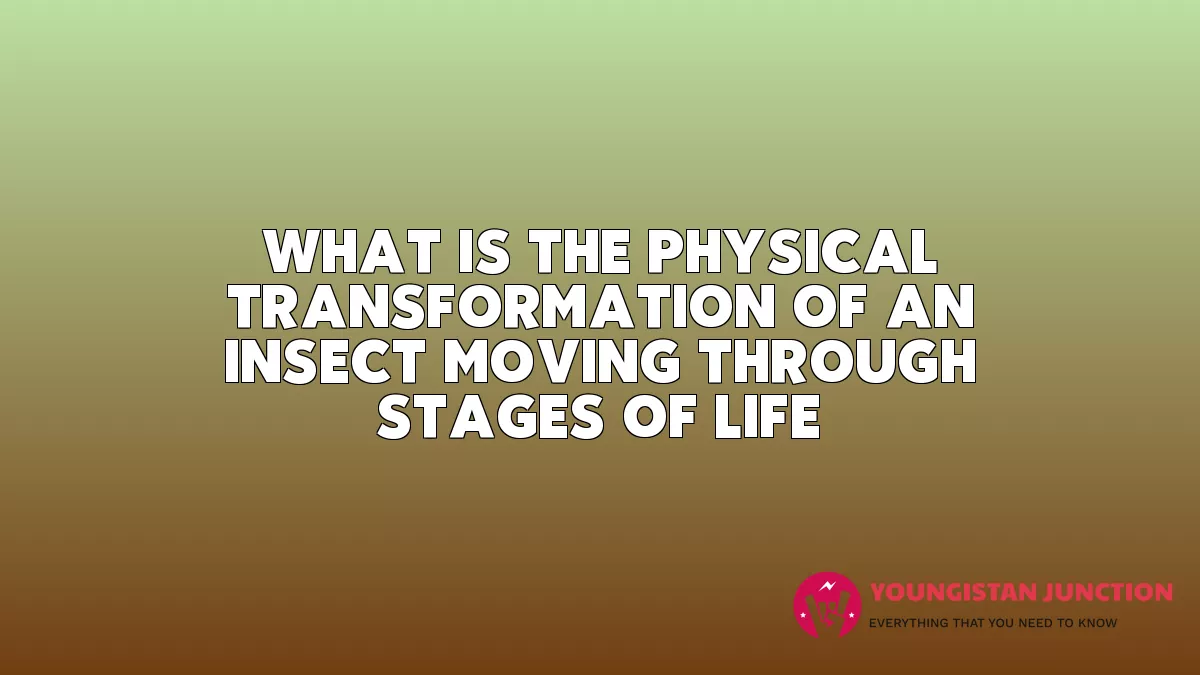 WHAT IS THE PHYSICAL TRANSFORMATION OF AN INSECT MOVING THROUGH STAGES OF LIFE

YOUNGISTAN JUNCTION
EVERYTHING THAT YOU NEED TO KNOW